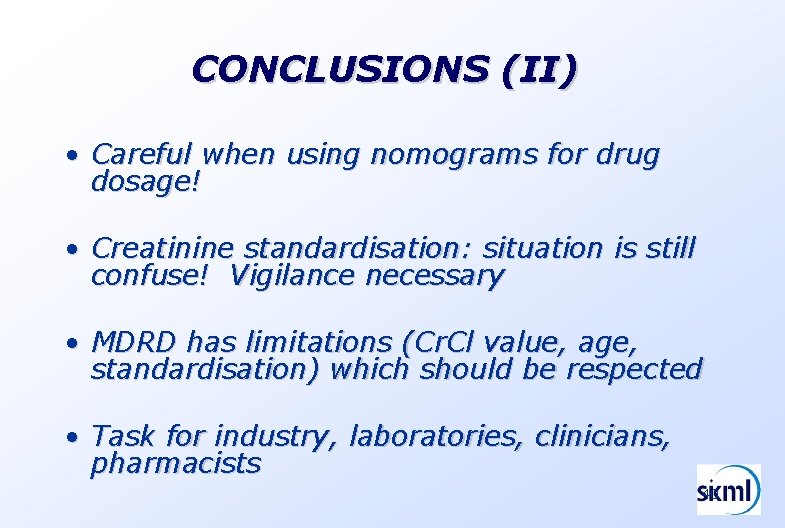 CONCLUSIONS (II)

• Careful when using nomograms for drug dosage!

• Creatinine standardisation: situation is still confuse! Vigilance necessary

• MDRD has limitations (CrCl value, age, standardisation) which should be respected

• Task for industry, laboratories, clinicians, pharmacists

skml